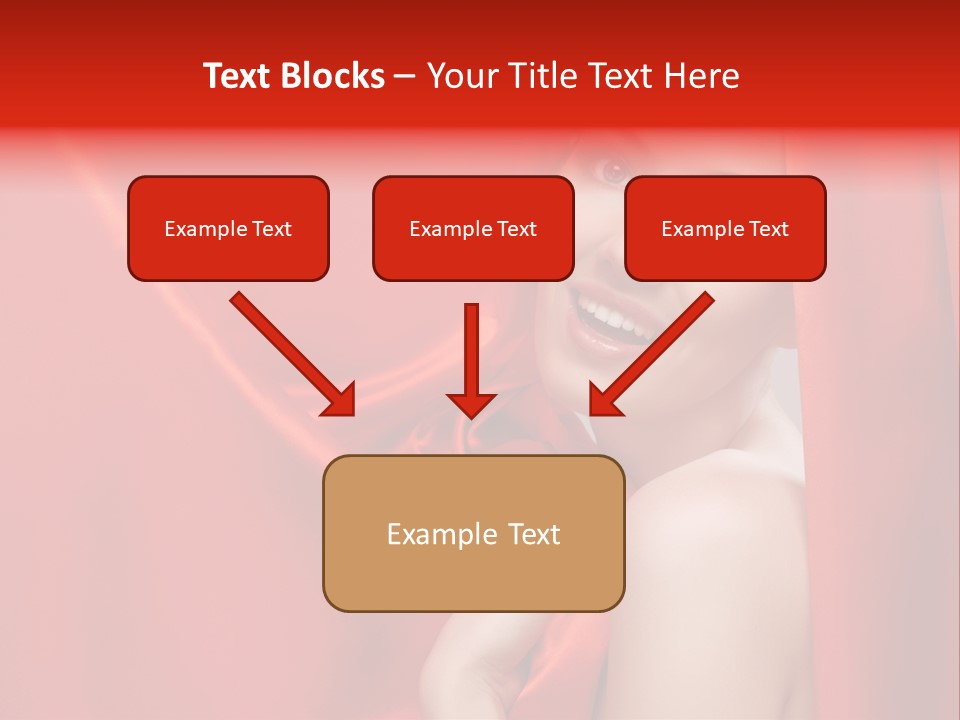 Text Blocks – Your Title Text Here

Example Text

Example Text

Example Text

Example Text